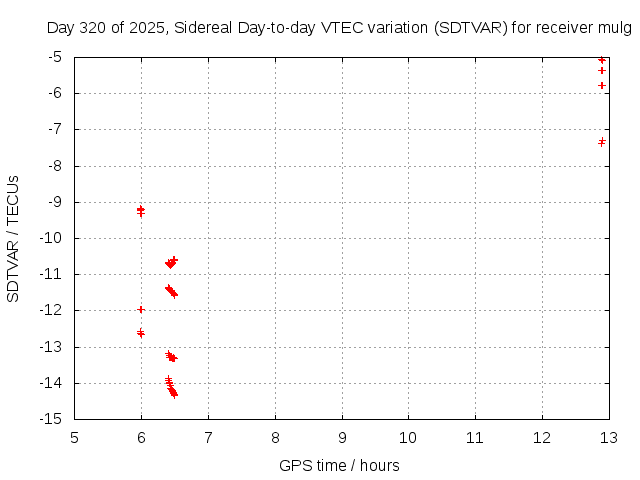 Day 320 of 2025, Sidereal Day-to-day VTEC variation (SDTVAR) for receiver mulg

SDTVAR / TECUs

-5
-6
-7
-8
-9
-10
-11
-12
-13
-14
-15

5 6 7 8 9 10 11 12 13

GPS time / hours